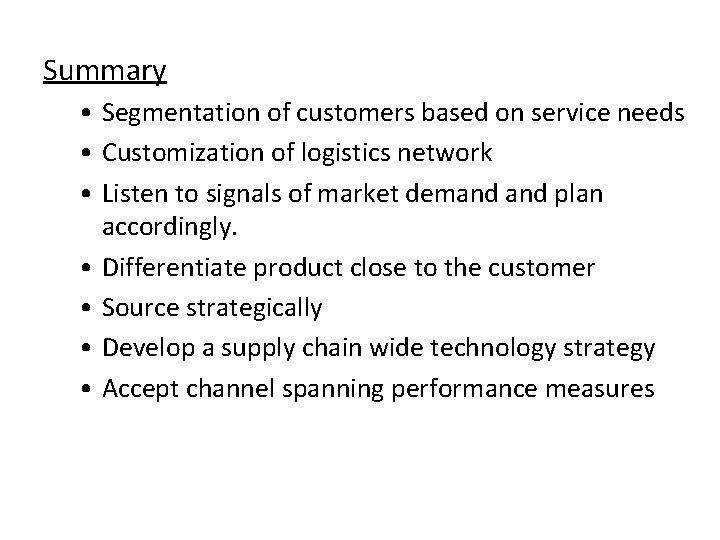 Summary

• Segmentation of customers based on service needs
• Customization of logistics network
• Listen to signals of market demand and plan accordingly.
• Differentiate product close to the customer
• Source strategically
• Develop a supply chain wide technology strategy
• Accept channel spanning performance measures